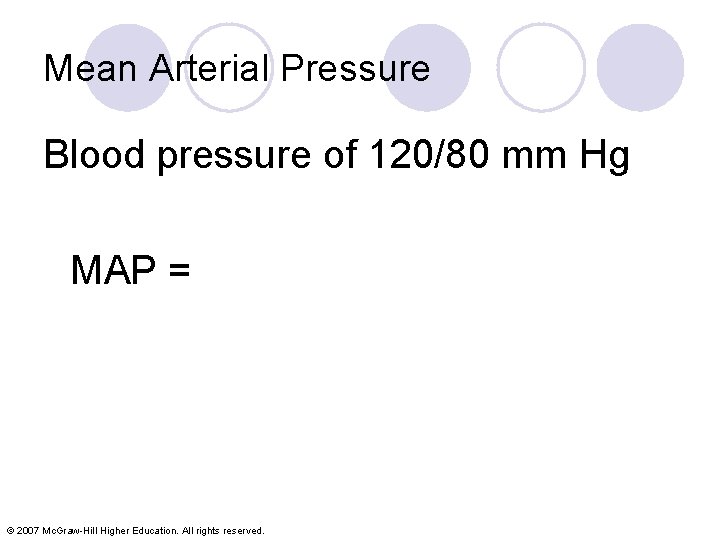 Mean Arterial Pressure

Blood pressure of 120/80 mm Hg

MAP =

© 2007 McGraw-Hill Higher Education. All rights reserved.